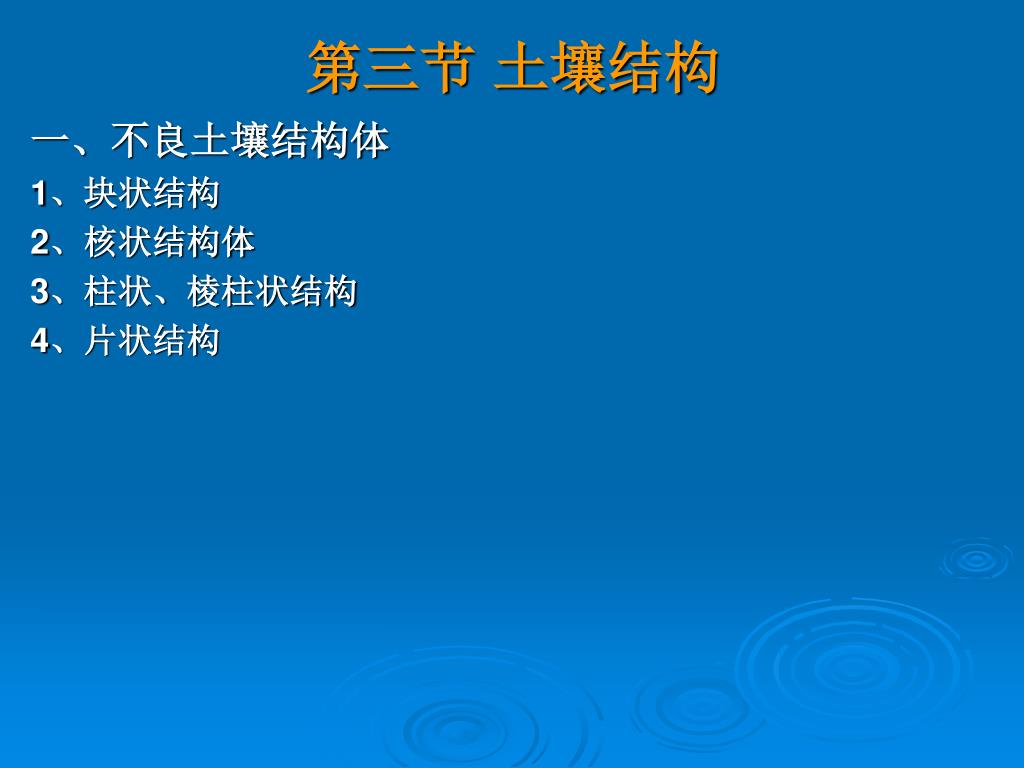 第三节 土壤结构

一、不良土壤结构体

1、块状结构

2、核状结构体

3、柱状、棱柱状结构

4、片状结构